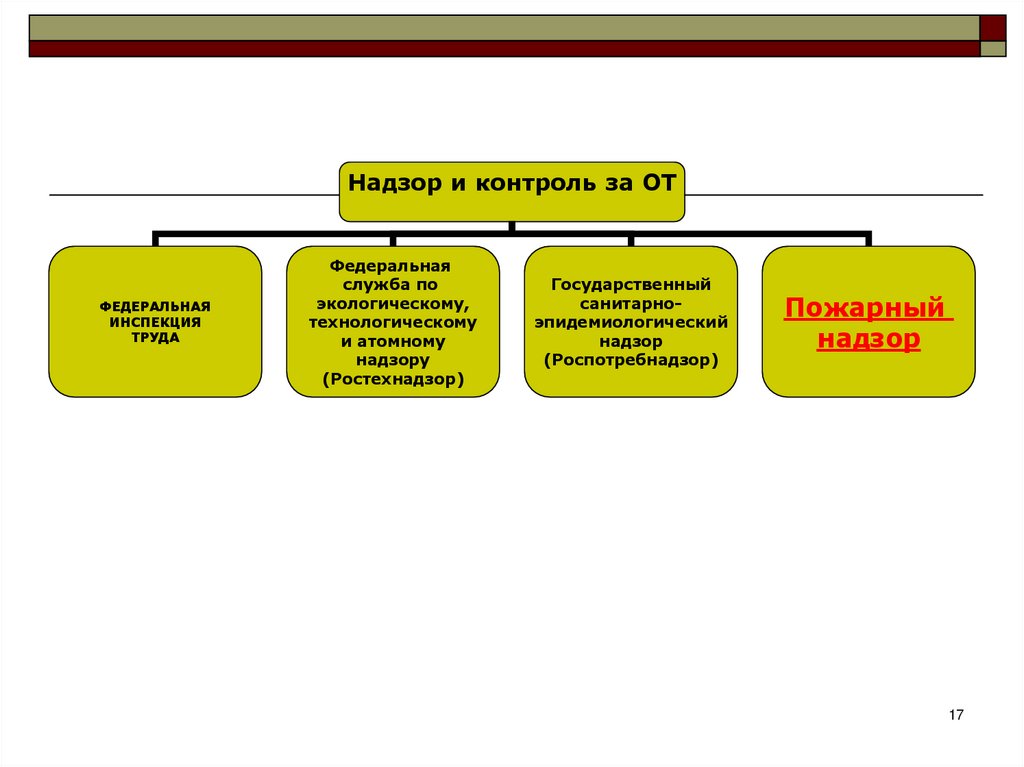 Надзор и контроль за ОТ

ФЕДЕРАЛЬНАЯ ИНСПЕКЦИЯ ТРУДА

Федеральная служба по экологическому, технологическому и атомному надзору (Ростехнадзор)

Государственный санитарно-эпидемиологический надзор (Роспотребнадзор)

Пожарный надзор

17